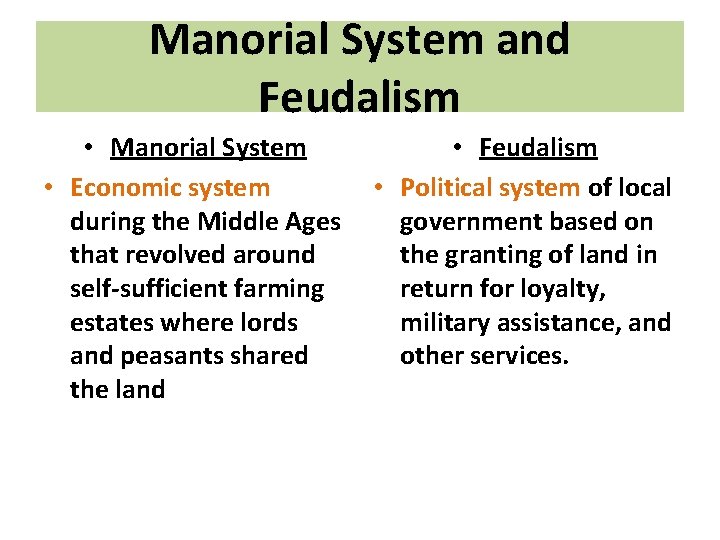 Manorial System and Feudalism

• Manorial System

• Economic system during the Middle Ages that revolved around self-sufficient farming estates where lords and peasants shared the land

• Feudalism

• Political system of local government based on the granting of land in return for loyalty, military assistance, and other services.